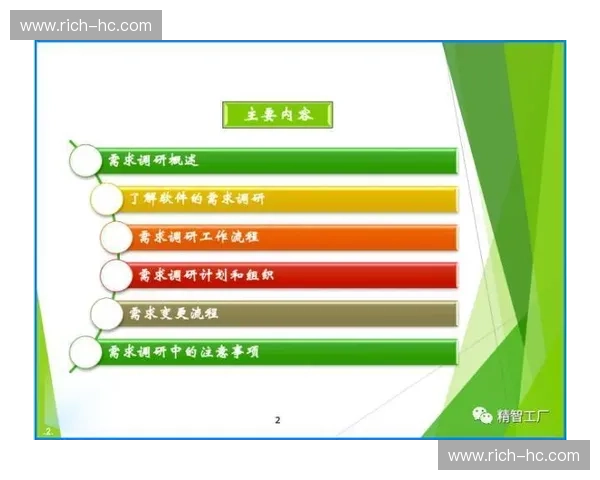 www.rich-hc.com

主要内容

需求调研概述

了解软件的需求调研

需求调研工作流程

需求调研计划和组织

需求变更流程

需求调研中的注意事项

2

.2.

精智工厂

www.rich-hc.com